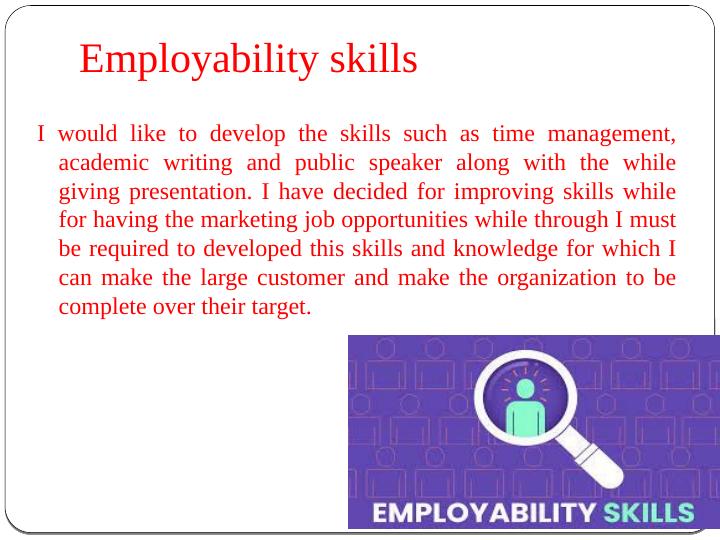 Employability skills

I would like to develop the skills such as time management, academic writing and public speaker along with the while giving presentation. I have decided for improving skills while for having the marketing job opportunities while through I must be required to developed this skills and knowledge for which I can make the large customer and make the organization to be complete over their target.

EMPLOYABILITY SKILLS